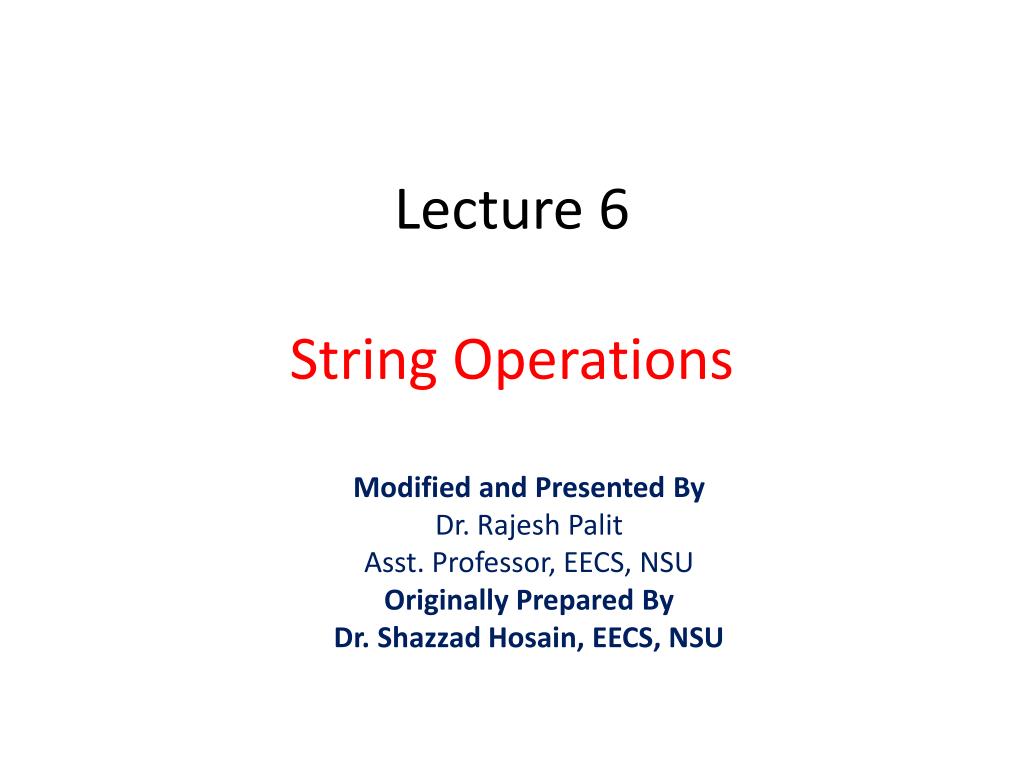 Lecture 6

String Operations

Modified and Presented By
Dr. Rajesh Palit
Asst. Professor, EECS, NSU
Originally Prepared By
Dr. Shazzad Hosain, EECS, NSU